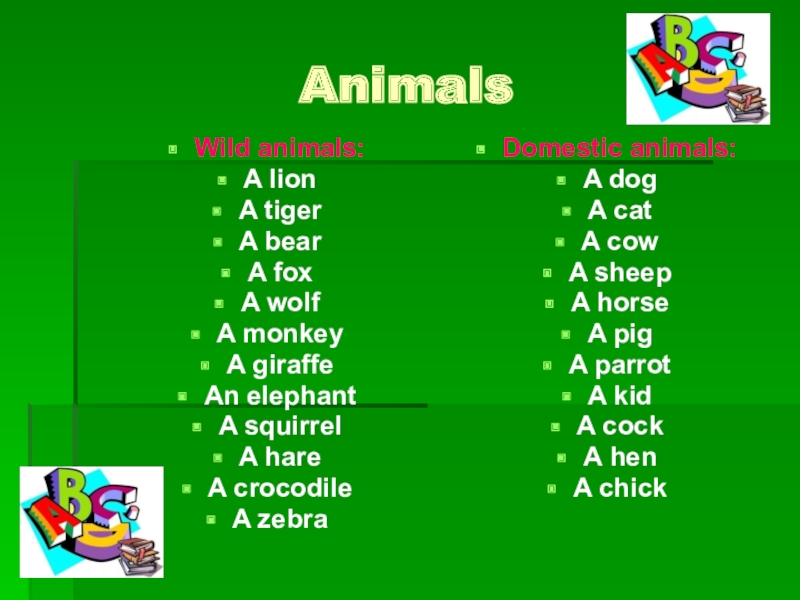 Animals

Wild animals:
A lion
A tiger
A bear
A fox
A wolf
A monkey
A giraffe
An elephant
A squirrel
A hare
A crocodile
A zebra

Domestic animals:
A dog
A cat
A cow
A sheep
A horse
A pig
A parrot
A kid
A cock
A hen
A chick